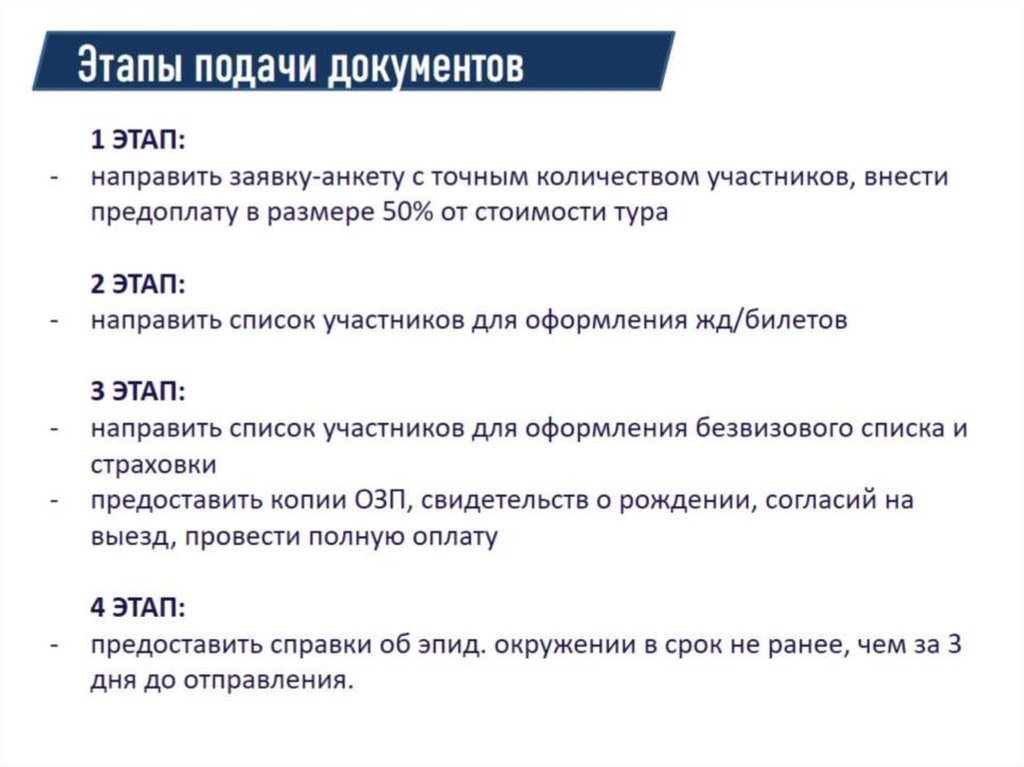 Этапы подачи документов

1 ЭТАП:
- направить заявку-анкету с точным количеством участников, внести предоплату в размере 50% от стоимости тура

2 ЭТАП:
- направить список участников для оформления жд/билетов

3 ЭТАП:
- направить список участников для оформления безвизового списка и страховки
- предоставить копии ОЗП, свидетельств о рождении, согласий на выезд, провести полную оплату

4 ЭТАП:
- предоставить справки об эпид. окружении в срок не ранее, чем за 3 дня до отправления.